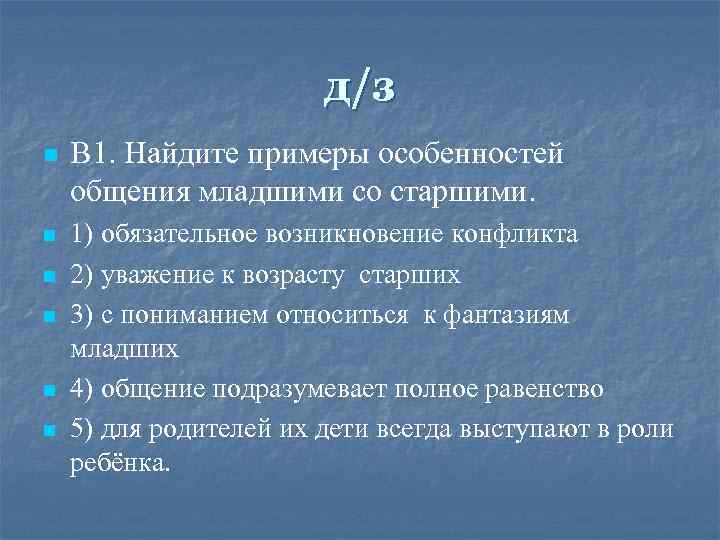 Д/З

В1. Найдите примеры особенностей общения младшими со старшими.

1) обязательное возникновение конфликта

2) уважение к возрасту старших

3) с пониманием относиться к фантазиям младших

4) общение подразумевает полное равенство

5) для родителей их дети всегда выступают в роли ребёнка.